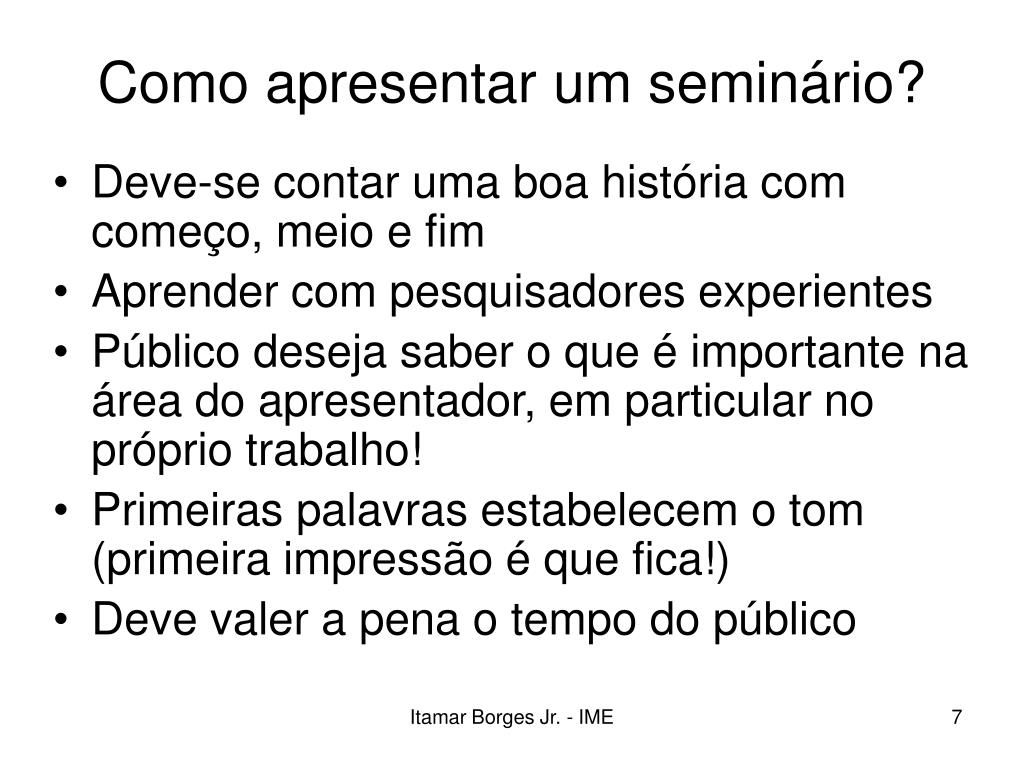 Como apresentar um seminário?

• Deve-se contar uma boa história com começo, meio e fim
• Aprender com pesquisadores experientes
• Público deseja saber o que é importante na área do apresentador, em particular no próprio trabalho!
• Primeiras palavras estabelecem o tom (primeira impressão é que fica!)
• Deve valer a pena o tempo do público

Itamar Borges Jr. - IME

7